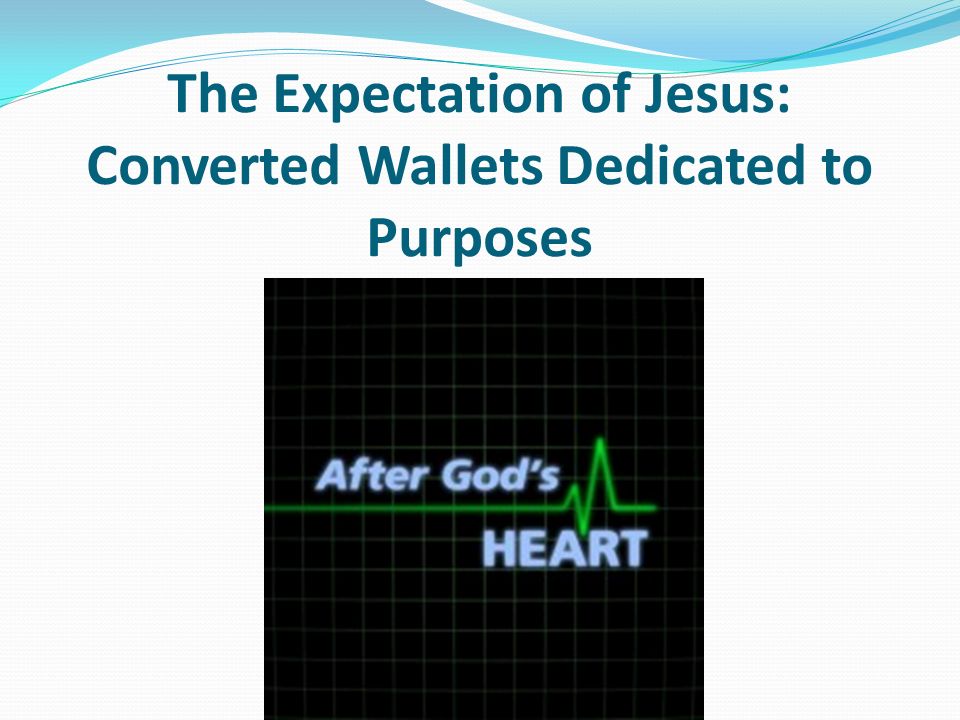 The Expectation of Jesus: Converted Wallets Dedicated to Purposes

After God's
HEART